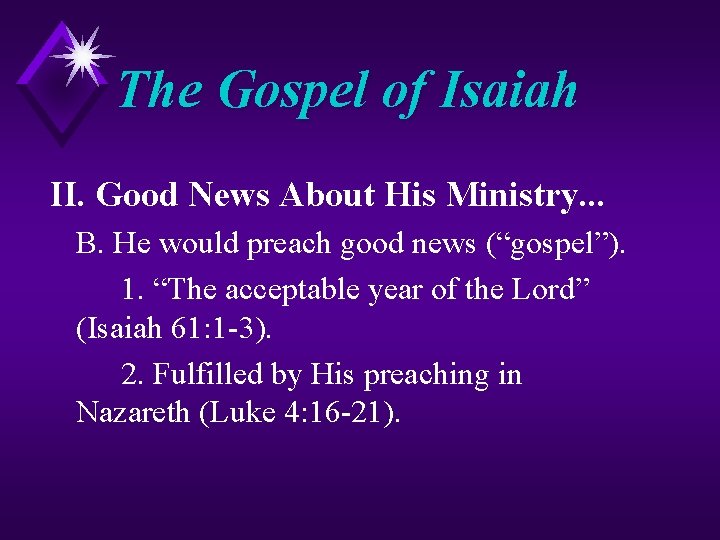 The Gospel of Isaiah

II. Good News About His Ministry...

B. He would preach good news (“gospel”).

1. “The acceptable year of the Lord” (Isaiah 61:1-3).

2. Fulfilled by His preaching in Nazareth (Luke 4:16-21).